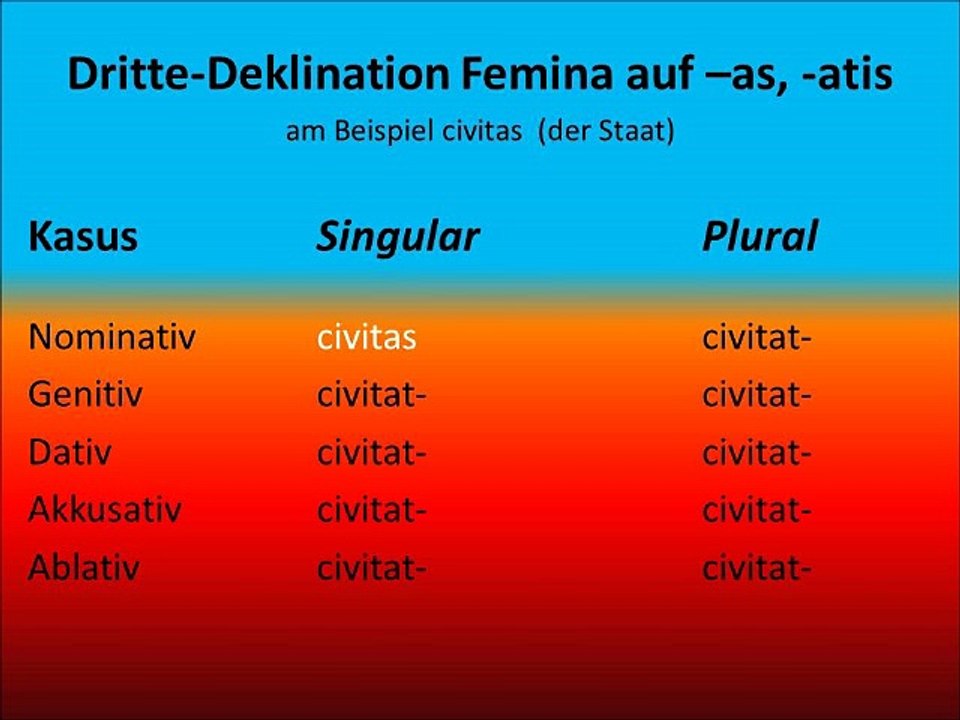 Dritte-Deklination Femina auf –as, -atis

am Beispiel civitas (der Staat)

| Kasus | Singular | Plural |
|---|---|---|
| Nominativ | civitas | civitat- |
| Genitiv | civitat- | civitat- |
| Dativ | civitat- | civitat- |
| Akkusativ | civitat- | civitat- |
| Ablativ | civitat- | civitat- |